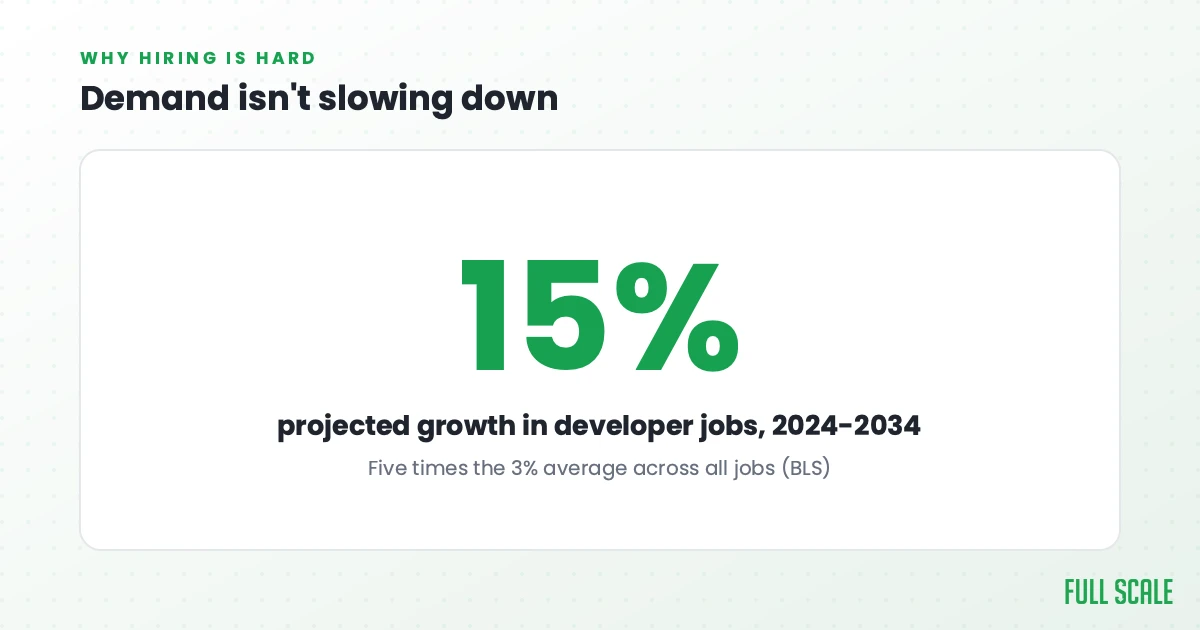 WHY HIRING IS HARD

Demand isn't slowing down

15%

projected growth in developer jobs, 2024-2034

Five times the 3% average across all jobs (BLS)

FULL SCALE